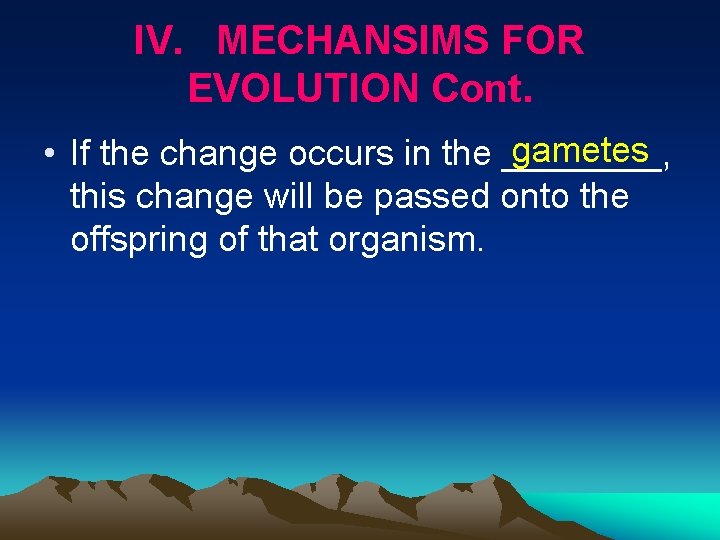 IV. MECHANSIMS FOR EVOLUTION Cont.

• If the change occurs in the gametes, this change will be passed onto the offspring of that organism.